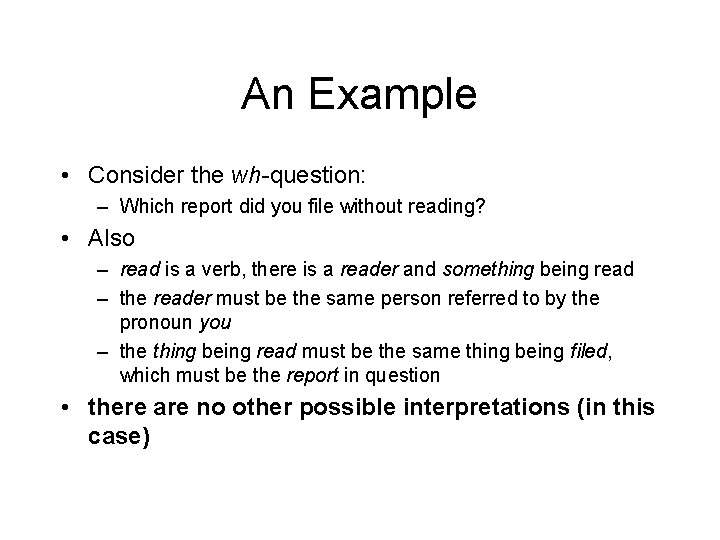 An Example

• Consider the wh-question:
– Which report did you file without reading?

• Also
– read is a verb, there is a reader and something being read
– the reader must be the same person referred to by the pronoun you
– the thing being read must be the same thing being filed, which must be the report in question

• there are no other possible interpretations (in this case)